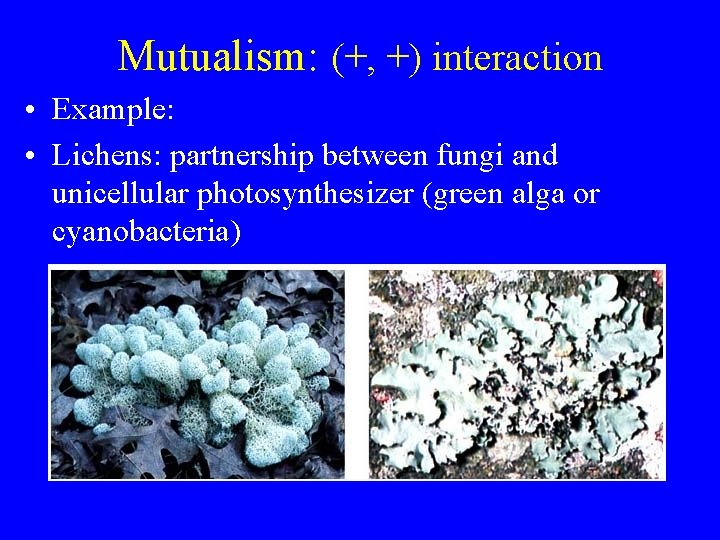 Mutualism: (+, +) interaction

• Example:

• Lichens: partnership between fungi and unicellular photosynthesizer (green alga or cyanobacteria)